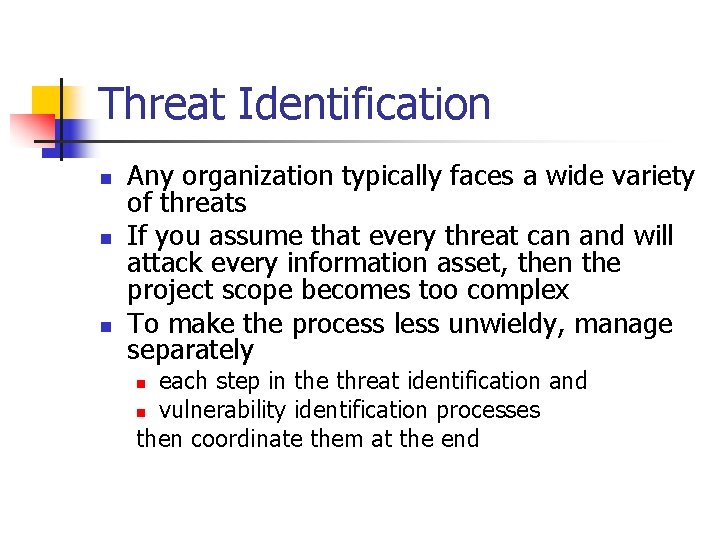 Threat Identification

- Any organization typically faces a wide variety of threats
- If you assume that every threat can and will attack every information asset, then the project scope becomes too complex
- To make the process less unwieldy, manage separately
  - each step in the threat identification and
  - vulnerability identification processes

  then coordinate them at the end